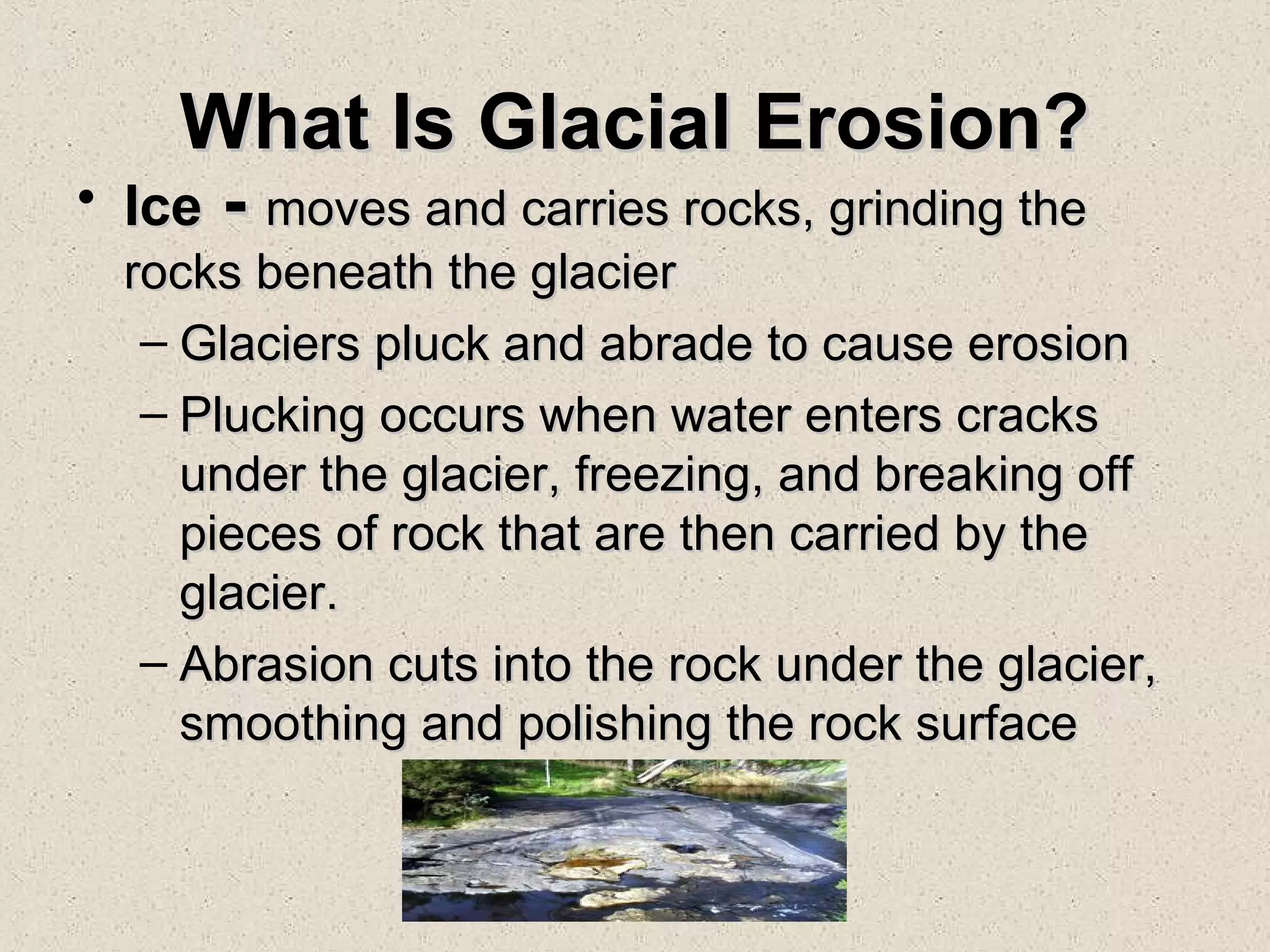 What Is Glacial Erosion?

• Ice - moves and carries rocks, grinding the rocks beneath the glacier

– Glaciers pluck and abrade to cause erosion

– Plucking occurs when water enters cracks under the glacier, freezing, and breaking off pieces of rock that are then carried by the glacier.

– Abrasion cuts into the rock under the glacier, smoothing and polishing the rock surface